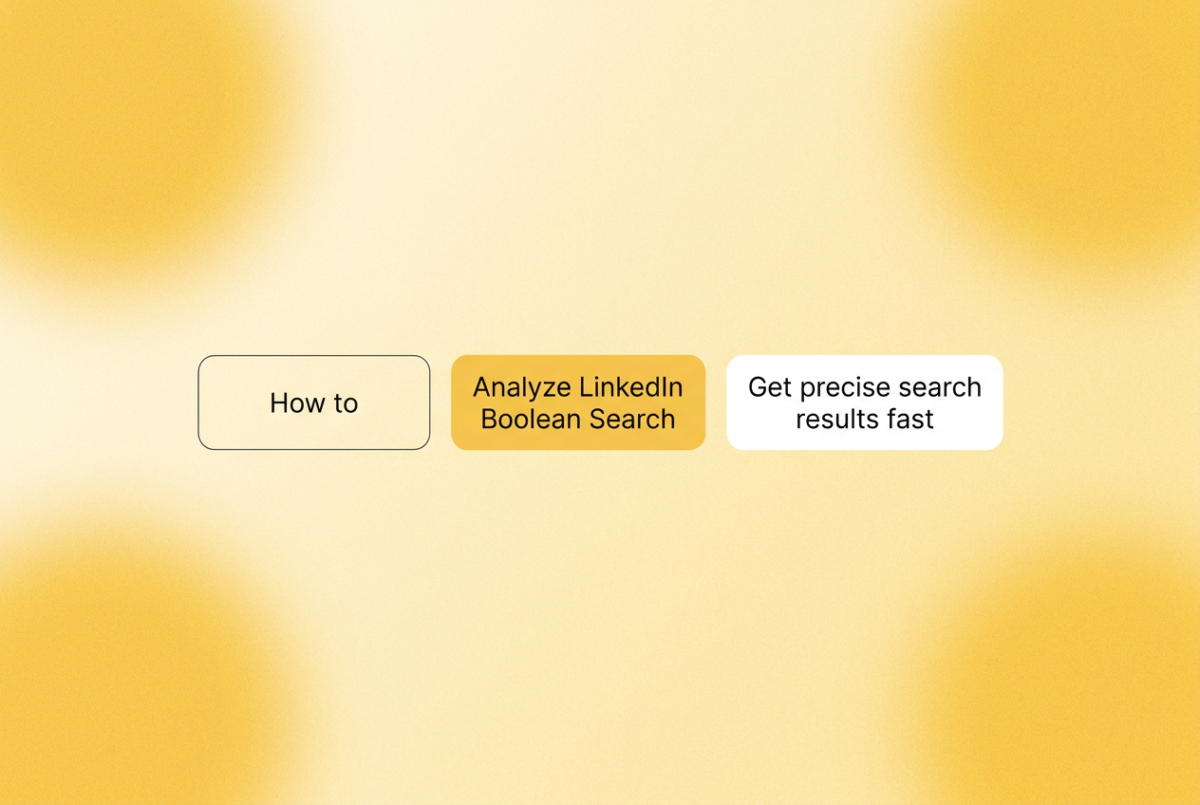 How to

Analyze LinkedIn Boolean Search

Get precise search results fast